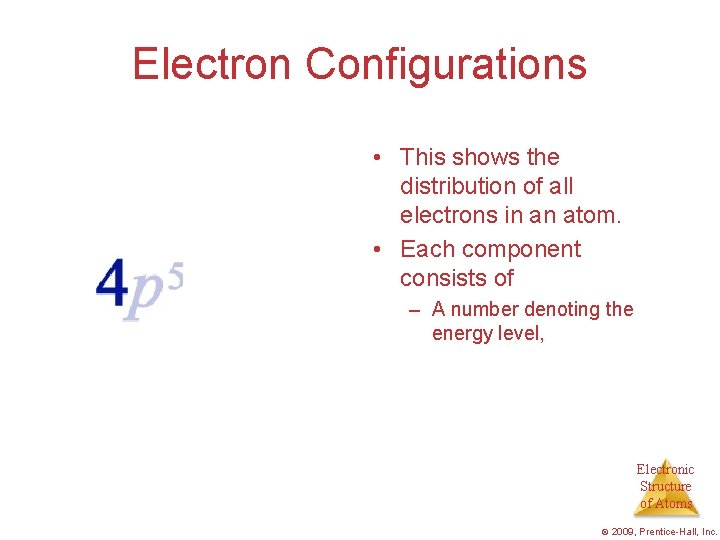 Electron Configurations

$4p^5$

• This shows the distribution of all electrons in an atom.
• Each component consists of
– A number denoting the energy level,

Electronic Structure of Atoms

© 2009, Prentice-Hall, Inc.